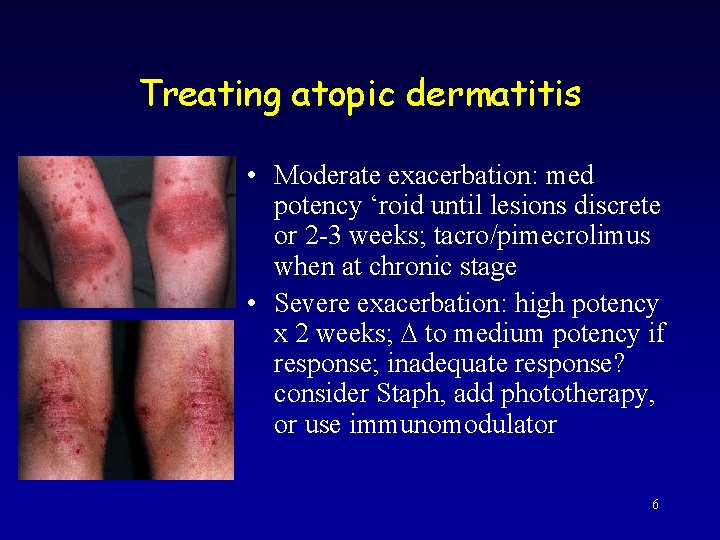 Treating atopic dermatitis

• Moderate exacerbation: med potency ‘roid until lesions discrete or 2-3 weeks; tacro/pimecrolimus when at chronic stage

• Severe exacerbation: high potency x 2 weeks; $\Delta$ to medium potency if response; inadequate response? consider Staph, add phototherapy, or use immunomodulator

6